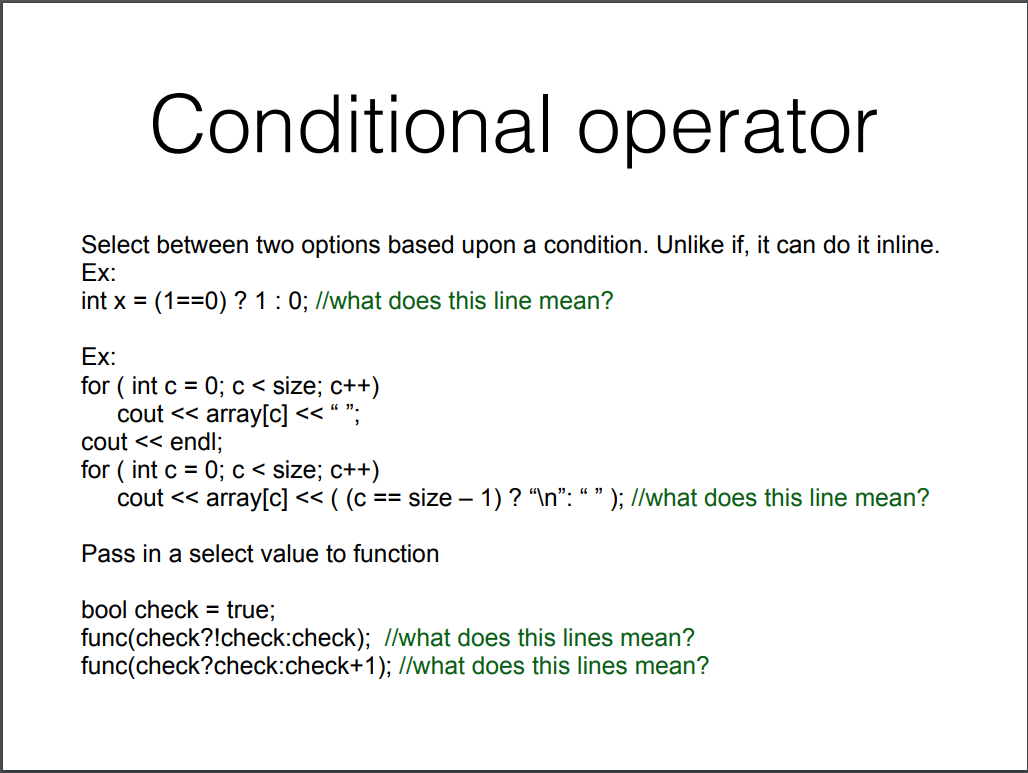 Conditional operator

Select between two options based upon a condition. Unlike if, it can do it inline.
Ex:
int x = (1==0) ? 1 : 0; //what does this line mean?

Ex:
for ( int c = 0; c < size; c++)
cout << array[c] << “ ”;
cout << endl;
for ( int c = 0; c < size; c++)
cout << array[c] << ( (c == size – 1) ? “\n”: “ ” ); //what does this line mean?

Pass in a select value to function

bool check = true;
func(check?!check:check); //what does this lines mean?
func(check?check:check+1); //what does this lines mean?